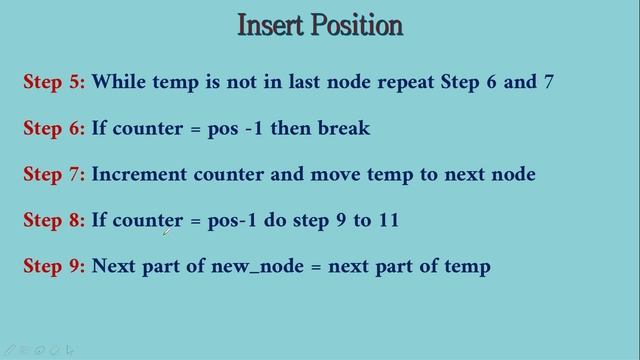 Insert Position

Step 5: While temp is not in last node repeat Step 6 and 7

Step 6: If counter = pos -1 then break

Step 7: Increment counter and move temp to next node

Step 8: If counter = pos-1 do step 9 to 11

Step 9: Next part of new_node = next part of temp